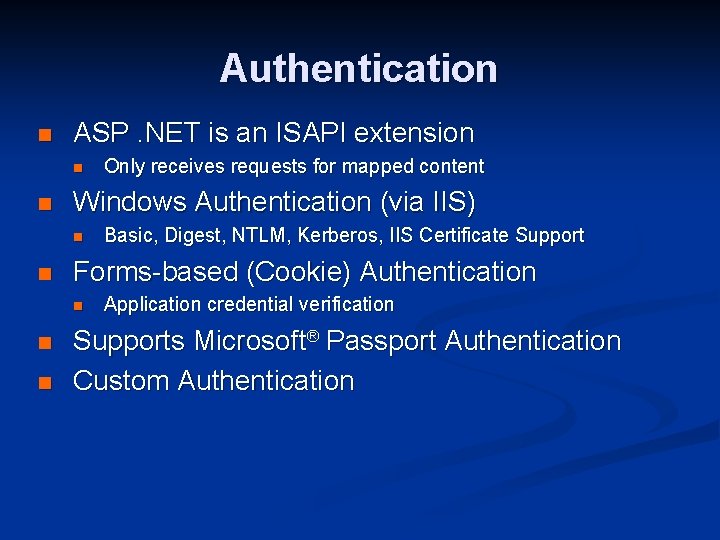 Authentication

- ASP .NET is an ISAPI extension
  - Only receives requests for mapped content
- Windows Authentication (via IIS)
  - Basic, Digest, NTLM, Kerberos, IIS Certificate Support
- Forms-based (Cookie) Authentication
  - Application credential verification
- Supports Microsoft® Passport Authentication
- Custom Authentication